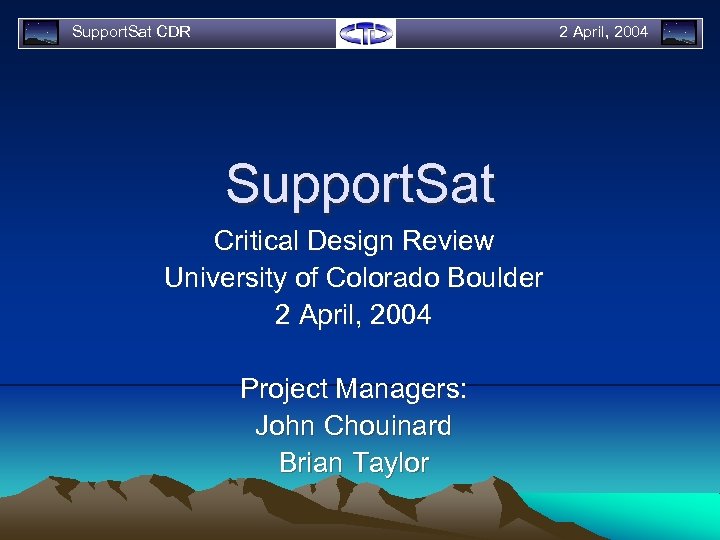 SupportSat CDR

2 April, 2004

SupportSat

Critical Design Review
University of Colorado Boulder
2 April, 2004

Project Managers:
John Chouinard
Brian Taylor